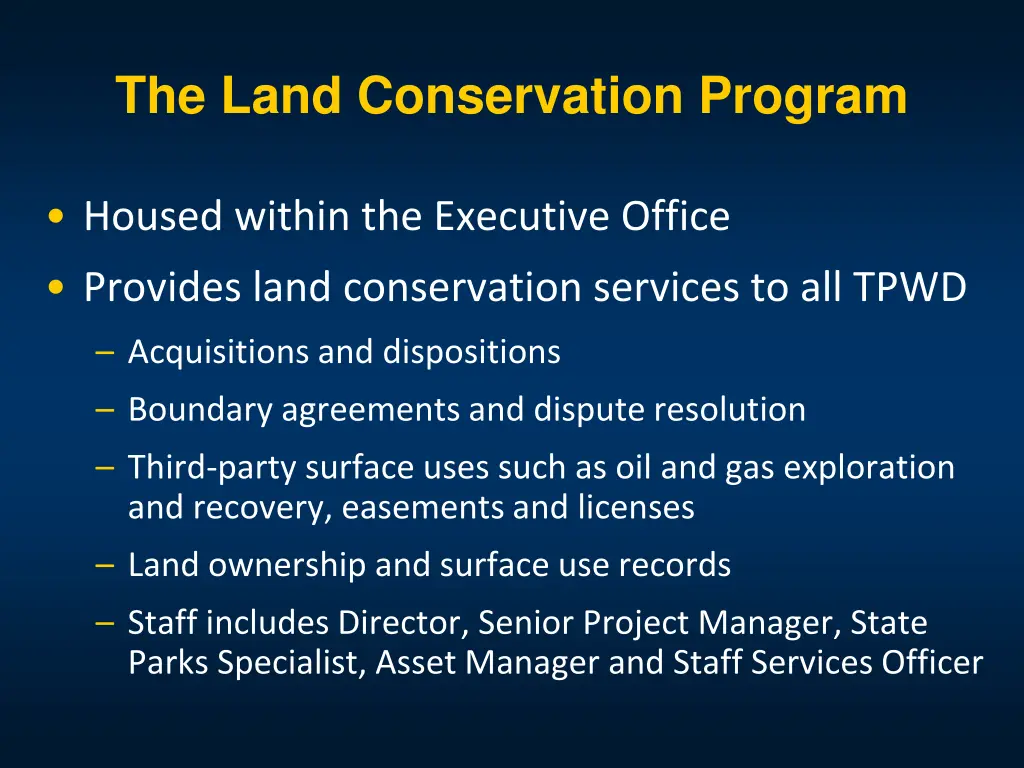 The Land Conservation Program

• Housed within the Executive Office
• Provides land conservation services to all TPWD
– Acquisitions and dispositions
– Boundary agreements and dispute resolution
– Third-party surface uses such as oil and gas exploration and recovery, easements and licenses
– Land ownership and surface use records
– Staff includes Director, Senior Project Manager, State Parks Specialist, Asset Manager and Staff Services Officer